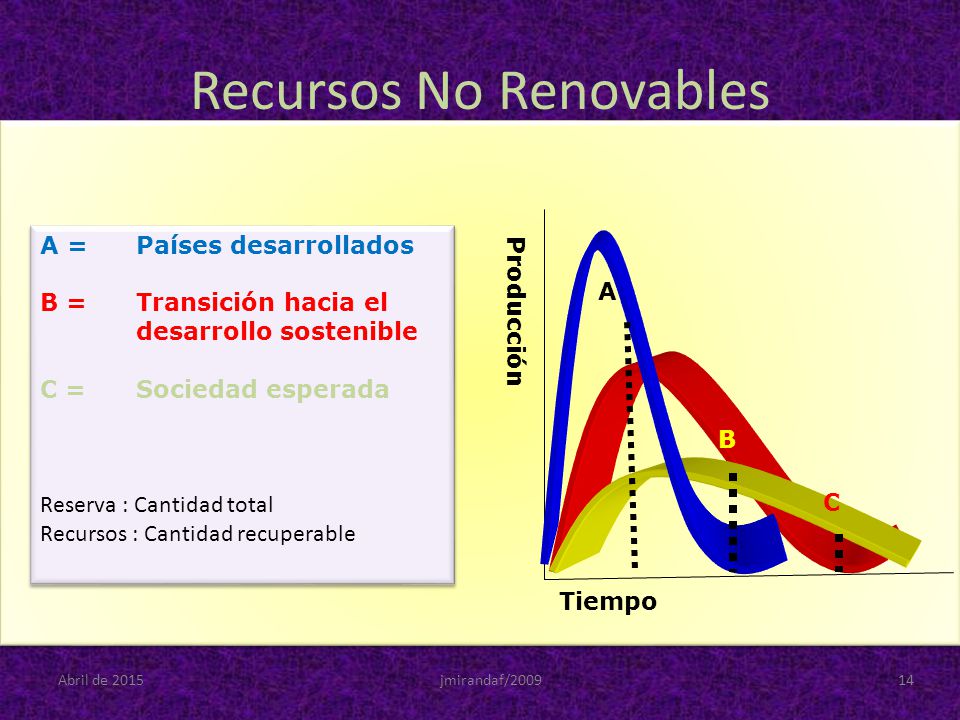 Recursos No Renovables

A = Países desarrollados

B = Transición hacia el desarrollo sostenible

C = Sociedad esperada

Reserva : Cantidad total
Recursos : Cantidad recuperable

Producción

A

B

C

Tiempo

Abril de 2015 jmirandaf/2009 14